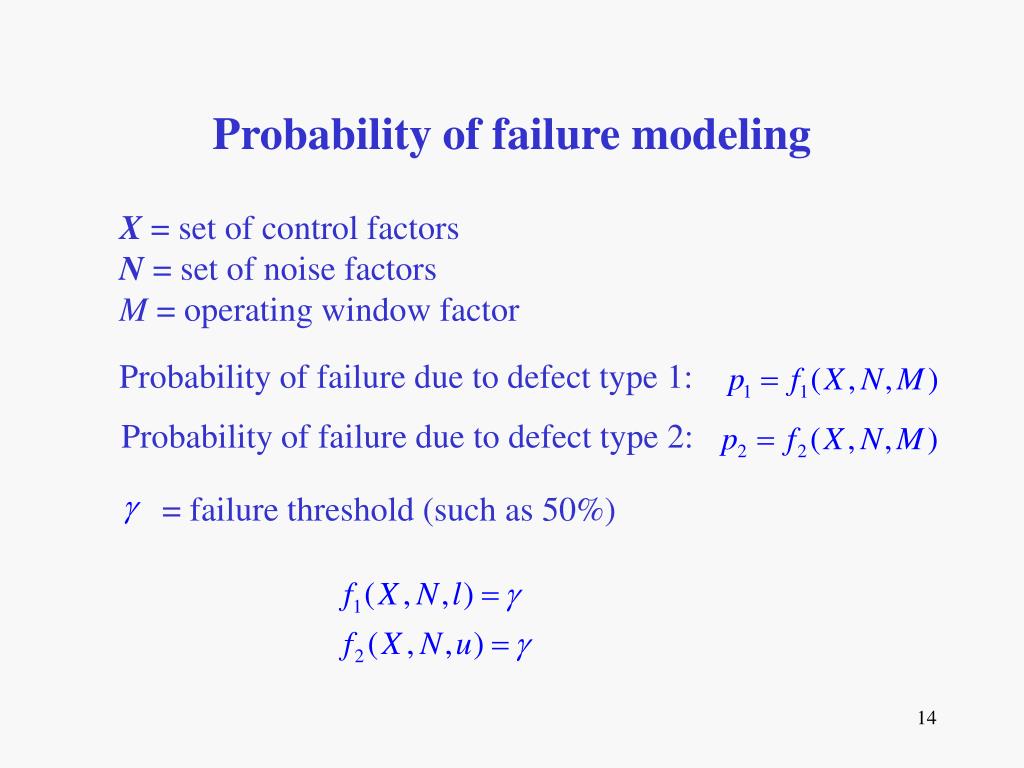 Probability of failure modeling

$X$ = set of control factors
$N$ = set of noise factors
$M$ = operating window factor

Probability of failure due to defect type 1: $p_1 = f_1(X, N, M)$
Probability of failure due to defect type 2: $p_2 = f_2(X, N, M)$

$\gamma$ = failure threshold (such as 50%)

$f_1(X, N, l) = \gamma$
$f_2(X, N, u) = \gamma$

14